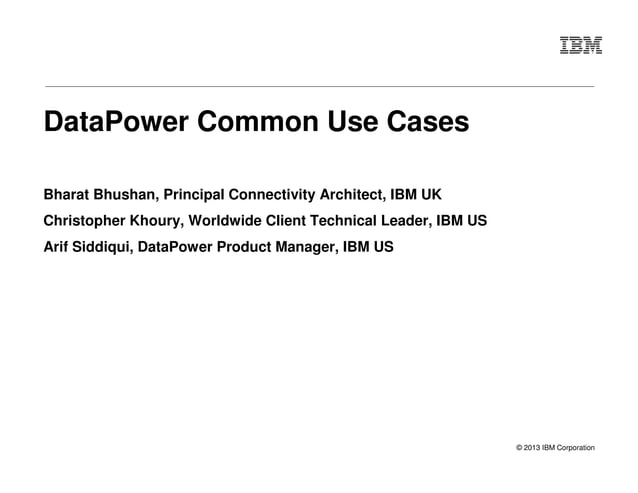 IBM

DataPower Common Use Cases

Bharat Bhushan, Principal Connectivity Architect, IBM UK

Christopher Khoury, Worldwide Client Technical Leader, IBM US

Arif Siddiqui, DataPower Product Manager, IBM US

© 2013 IBM Corporation